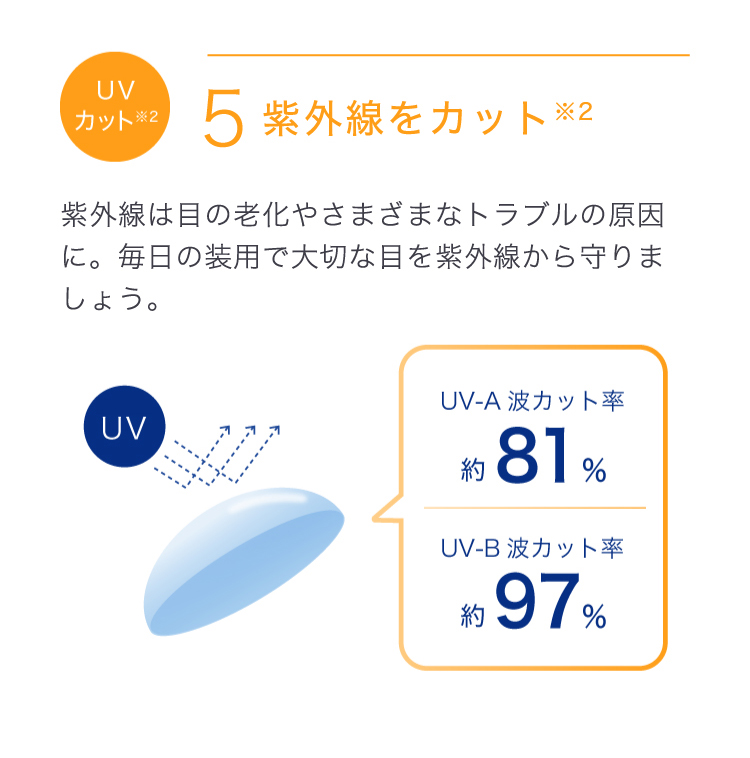 UV
カット※2

5 紫外線をカット※2

紫外線は目の老化やさまざまなトラブルの原因に。毎日の装用で大切な目を紫外線から守りましょう。

UV

UV-A 波カット率
約 81 %

UV-B 波カット率
約 97 %